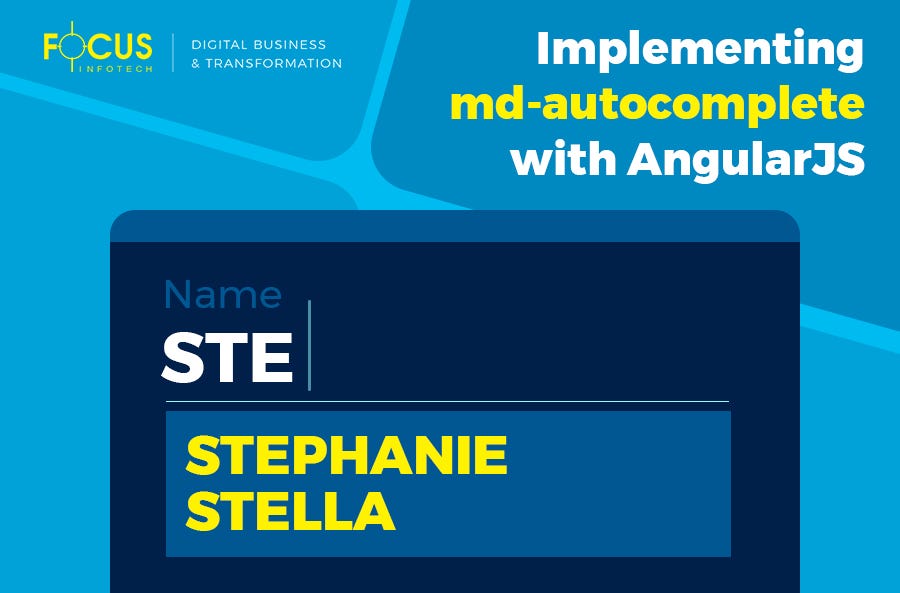 FOCUS INFOTECH

DIGITAL BUSINESS & TRANSFORMATION

Implementing md-autocomplete with AngularJS

Name

STE

STEPHANIE
STELLA